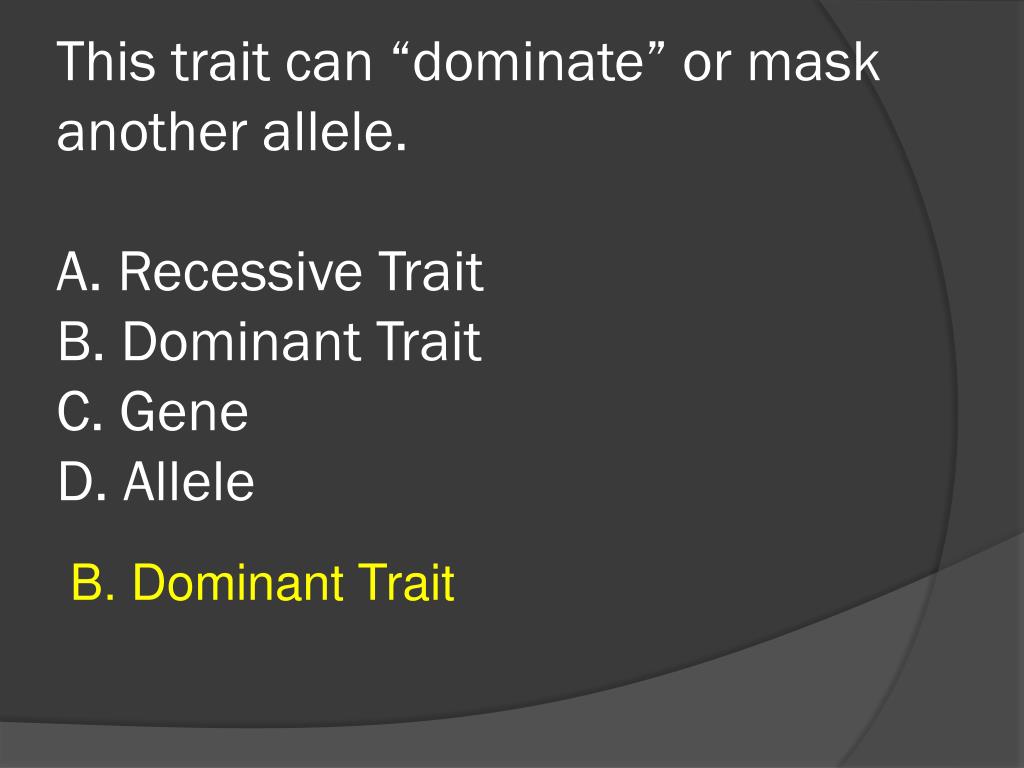 This trait can “dominate” or mask another allele.

A. Recessive Trait
B. Dominant Trait
C. Gene
D. Allele

B. Dominant Trait